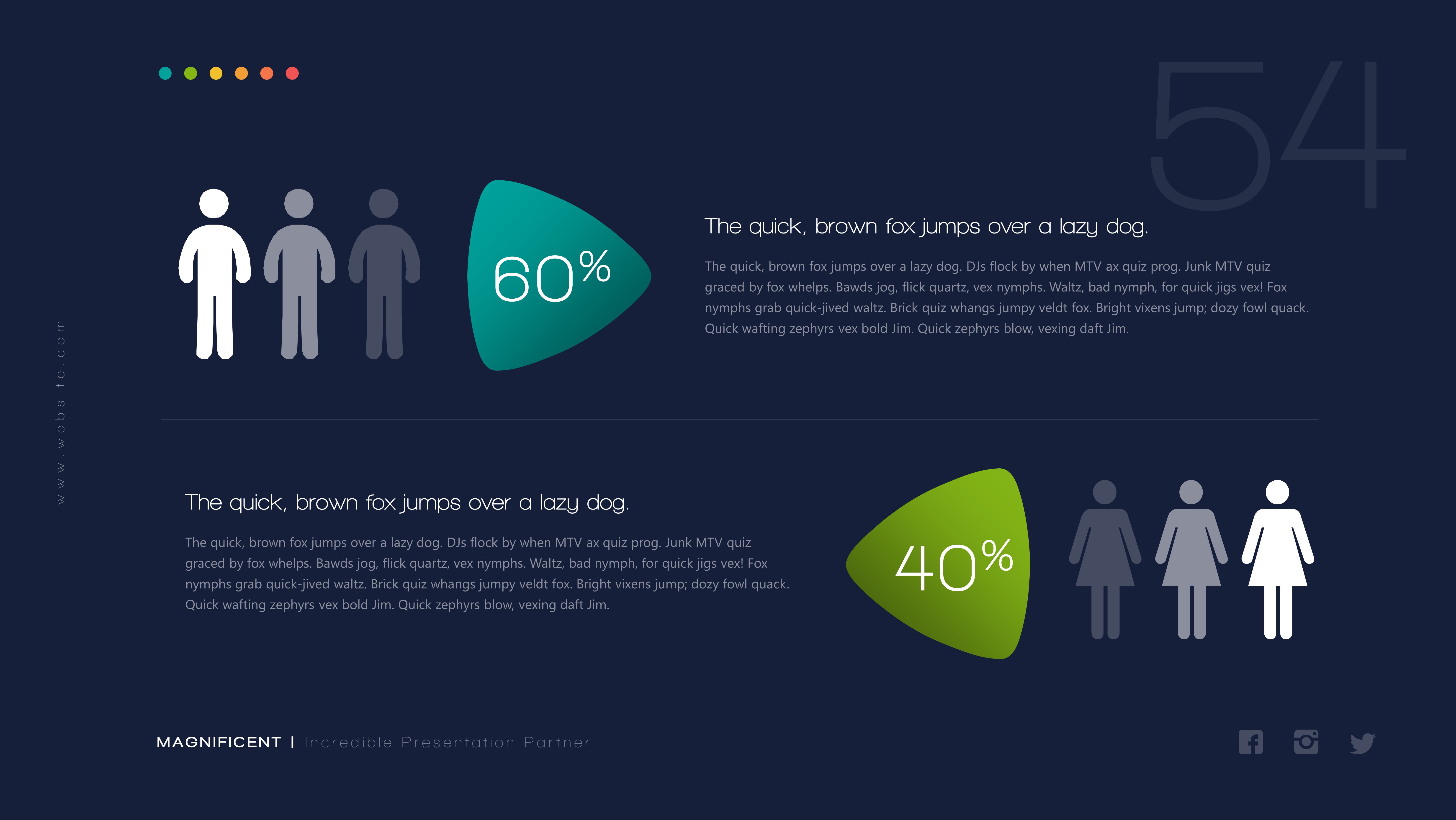 54

www.website.com

60%

The quick, brown fox jumps over a lazy dog.

The quick, brown fox jumps over a lazy dog. DJs flock by when MTV ax quiz prog. Junk MTV quiz graced by fox whelps. Bawds jog, flick quartz, vex nymphs. Waltz, bad nymph, for quick jigs vex! Fox nymphs grab quick-jived waltz. Brick quiz whangs jumpy veldt fox. Bright vixens jump; dozy fowl quack. Quick wafting zephyrs vex bold Jim. Quick zephyrs blow, vexing daft Jim.

The quick, brown fox jumps over a lazy dog.

The quick, brown fox jumps over a lazy dog. DJs flock by when MTV ax quiz prog. Junk MTV quiz graced by fox whelps. Bawds jog, flick quartz, vex nymphs. Waltz, bad nymph, for quick jigs vex! Fox nymphs grab quick-jived waltz. Brick quiz whangs jumpy veldt fox. Bright vixens jump; dozy fowl quack. Quick wafting zephyrs vex bold Jim. Quick zephyrs blow, vexing daft Jim.

40%

MAGNIFICENT | Incredible Presentation Partner